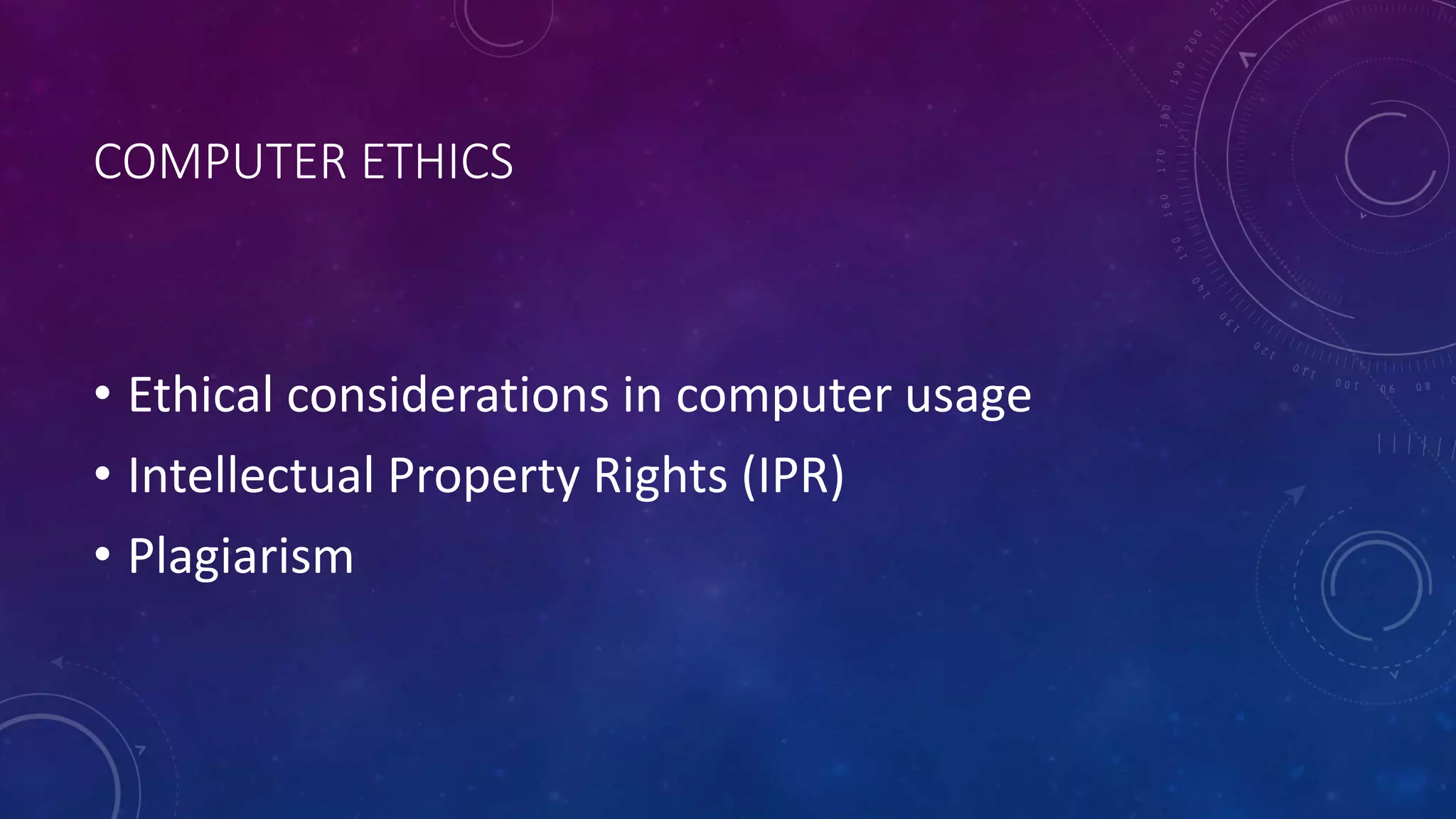 COMPUTER ETHICS

• Ethical considerations in computer usage
• Intellectual Property Rights (IPR)
• Plagiarism